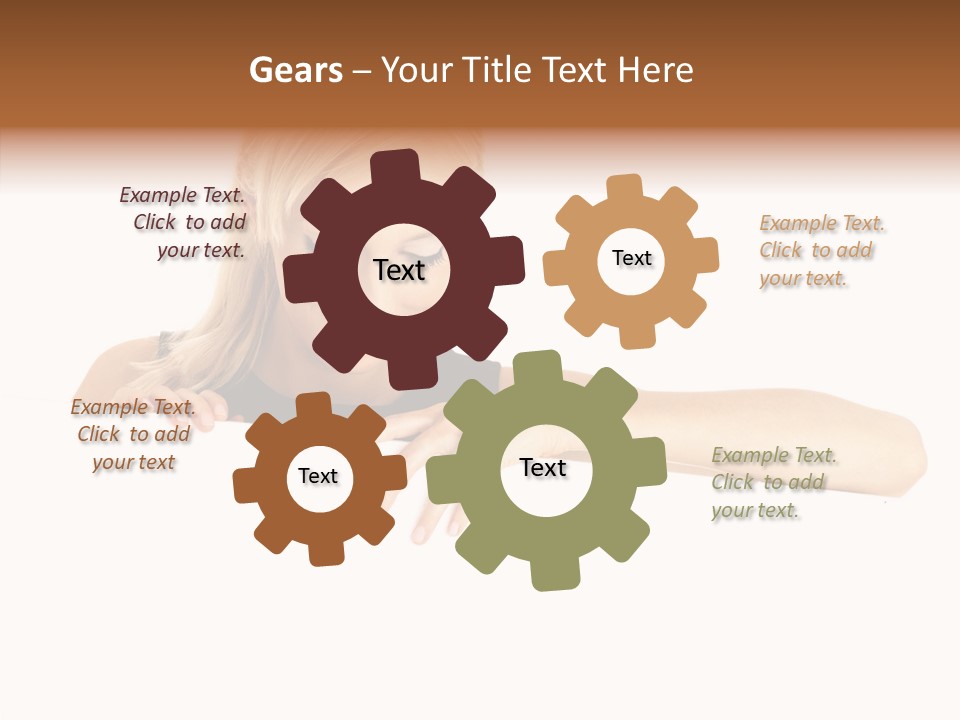 Gears – Your Title Text Here

Example Text. Click to add your text.

Text

Text

Example Text. Click to add your text.

Example Text. Click to add your text

Text

Text

Example Text. Click to add your text.